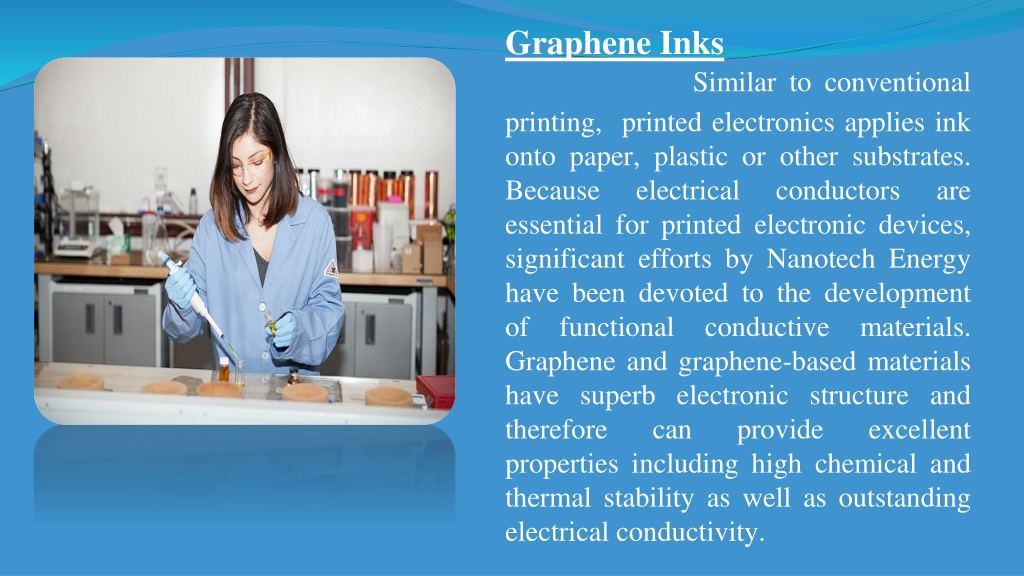 Graphene Inks

Similar to conventional printing, printed electronics applies ink onto paper, plastic or other substrates. Because electrical conductors are essential for printed electronic devices, significant efforts by Nanotech Energy have been devoted to the development of functional conductive materials. Graphene and graphene-based materials have superb electronic structure and therefore can provide excellent properties including high chemical and thermal stability as well as outstanding electrical conductivity.